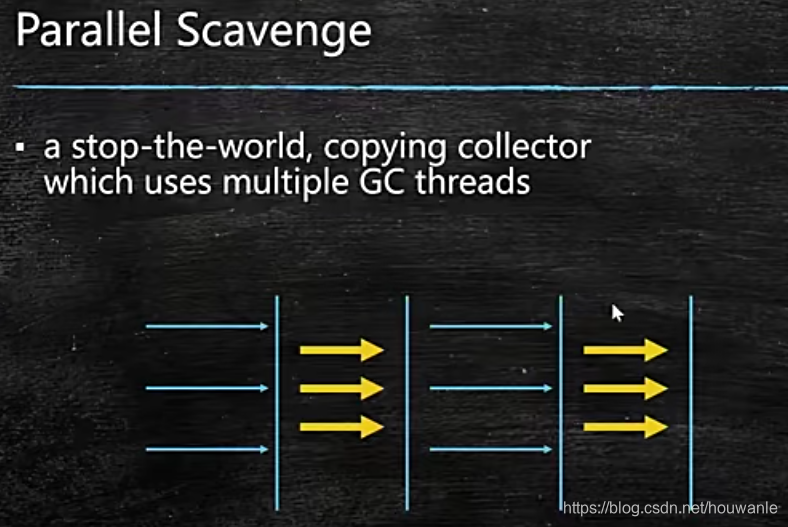 Parallel Scavenge

▪ a stop-the-world, copying collector which uses multiple GC threads

https://blog.csdn.net/houwanle